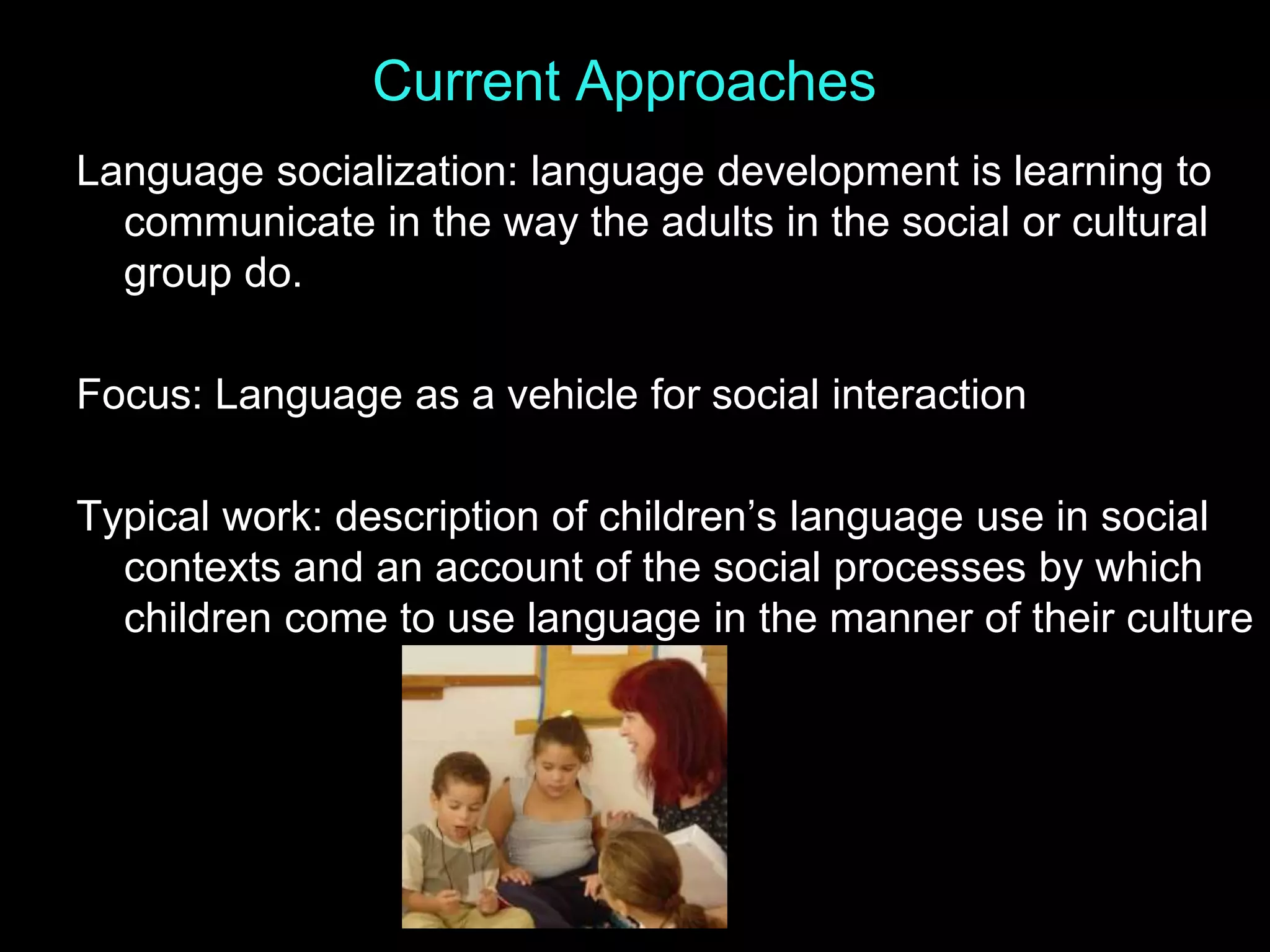 Current Approaches

Language socialization: language development is learning to communicate in the way the adults in the social or cultural group do.

Focus: Language as a vehicle for social interaction

Typical work: description of children’s language use in social contexts and an account of the social processes by which children come to use language in the manner of their culture